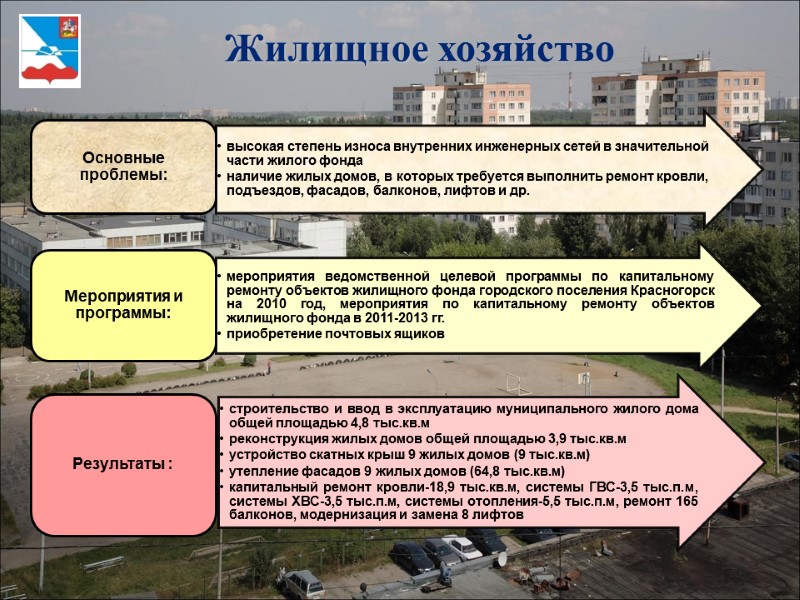 Жилищное хозяйство

Основные проблемы:

• высокая степень износа внутренних инженерных сетей в значительной части жилого фонда
• наличие жилых домов, в которых требуется выполнить ремонт кровли, подъездов, фасадов, балконов, лифтов и др.

Мероприятия и программы:

• мероприятия ведомственной целевой программы по капитальному ремонту объектов жилищного фонда городского поселения Красногорск на 2010 год, мероприятия по капитальному ремонту объектов жилищного фонда в 2011-2013 гг.
• приобретение почтовых ящиков

Результаты :

• строительство и ввод в эксплуатацию муниципального жилого дома общей площадью 4,8 тыс.кв.м
• реконструкция жилых домов общей площадью 3,9 тыс.кв.м
• устройство скатных крыш 9 жилых домов (9 тыс.кв.м)
• утепление фасадов 9 жилых домов (64,8 тыс.кв.м)
• капитальный ремонт кровли-18,9 тыс.кв.м, системы ГВС-3,5 тыс.п.м, системы ХВС-3,5 тыс.п.м, системы отопления-5,5 тыс.п.м, ремонт 165 балконов, модернизация и замена 8 лифтов